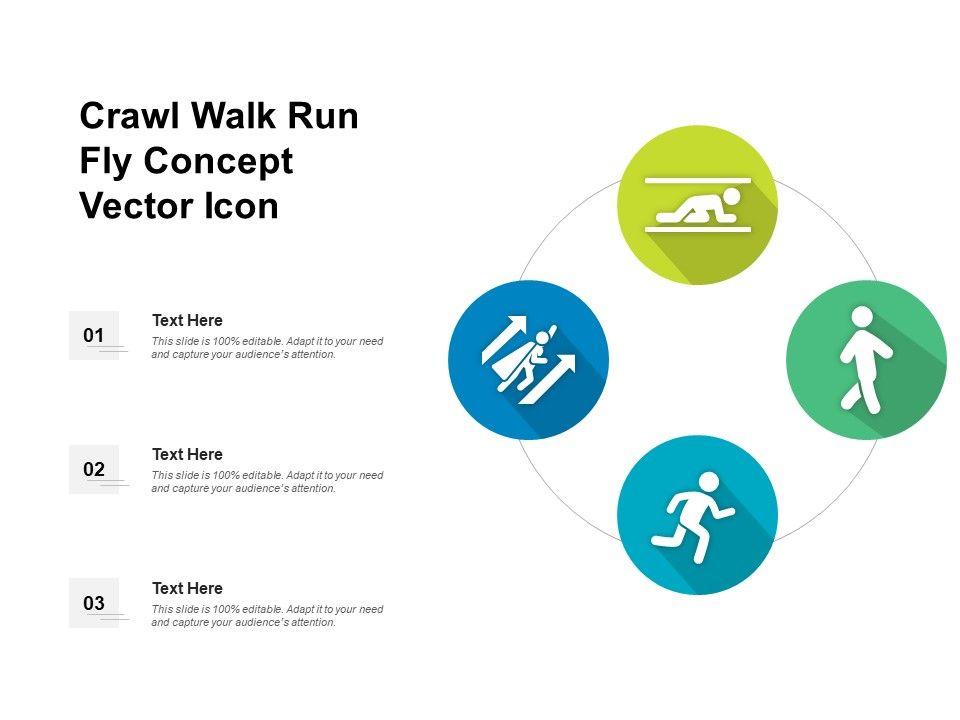 Crawl Walk Run Fly Concept Vector Icon

01

Text Here

This slide is 100% editable. Adapt it to your need and capture your audience's attention.

02

Text Here

This slide is 100% editable. Adapt it to your need and capture your audience's attention.

03

Text Here

This slide is 100% editable. Adapt it to your need and capture your audience's attention.